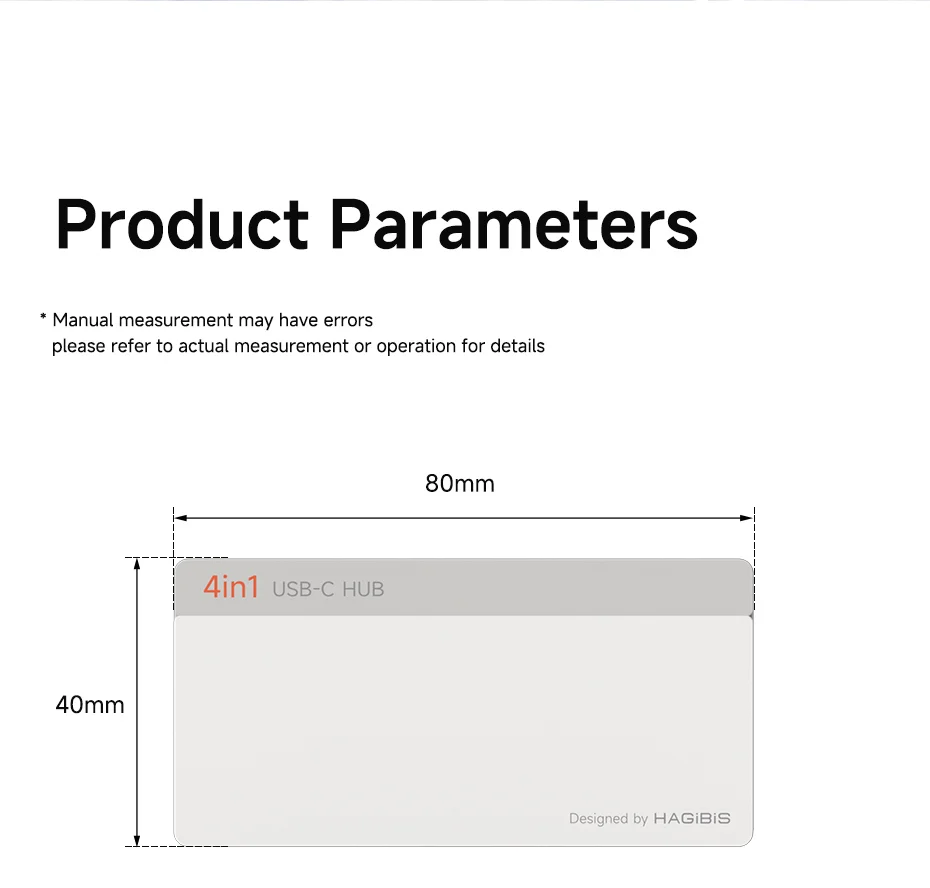 Product Parameters

* Manual measurement may have errors
please refer to actual measurement or operation for details

80mm

40mm

4in1 USB-C HUB

Designed by HAGiBiS